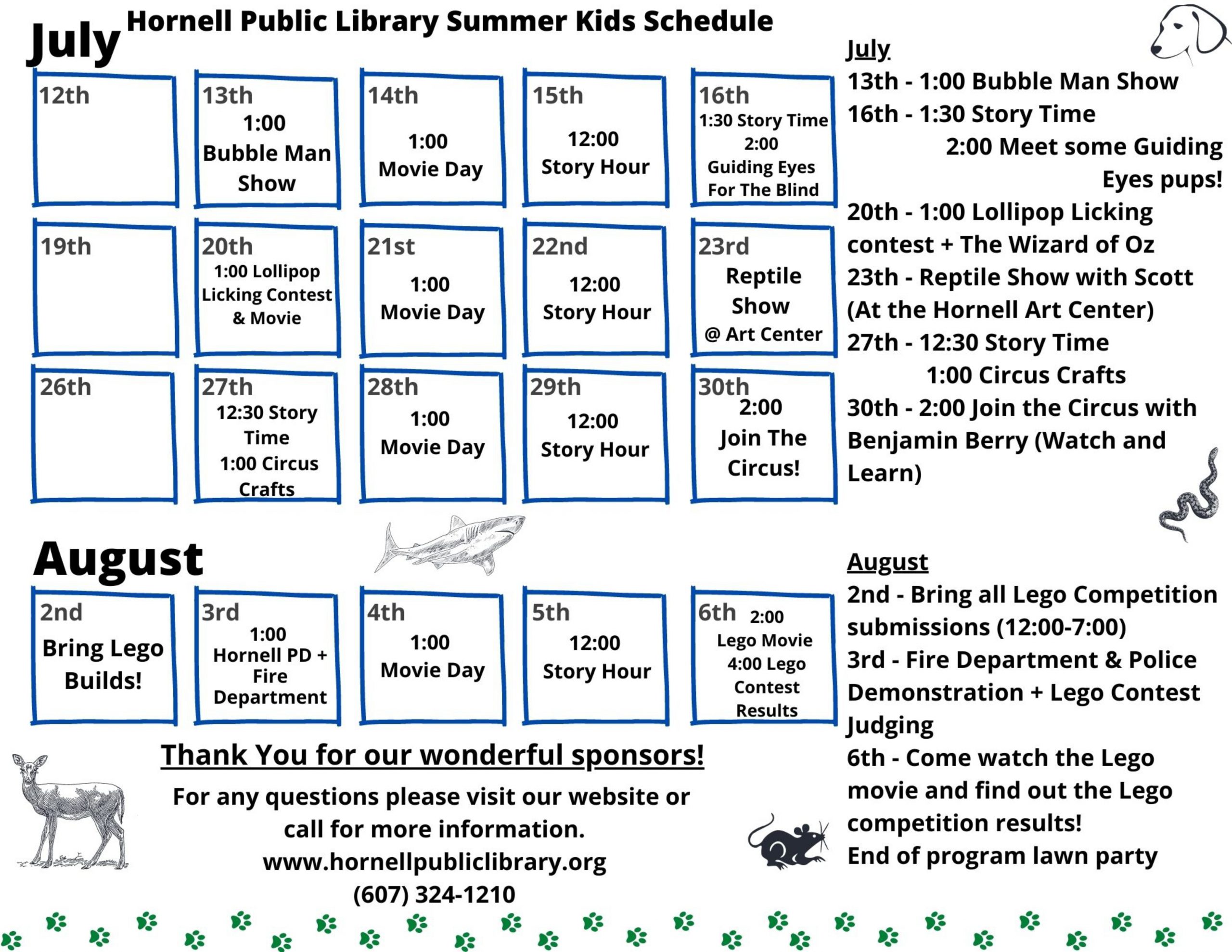 July

Hornell Public Library Summer Kids Schedule

| 12th | 13th 1:00 Bubble Man Show | 14th 1:00 Movie Day | 15th 12:00 Story Hour | 16th 1:30 Story Time 2:00 Guiding Eyes For The Blind |
|---|---|---|---|---|
| 19th | 20th 1:00 Lollipop Licking Contest & Movie | 21st 1:00 Movie Day | 22nd 12:00 Story Hour | 23rd Reptile Show @ Art Center |
| 26th | 27th 12:30 Story Time 1:00 Circus Crafts | 28th 1:00 Movie Day | 29th 12:00 Story Hour | 30th 2:00 Join The Circus! |

August

| 2nd Bring Lego Builds! | 3rd 1:00 Hornell PD + Fire Department | 4th 1:00 Movie Day | 5th 12:00 Story Hour | 6th 2:00 Lego Movie 4:00 Lego Contest Results |
|---|---|---|---|---|

Thank You for our wonderful sponsors!

For any questions please visit our website or call for more information.
www.hornellpubliclibrary.org
(607) 324-1210

July
13th - 1:00 Bubble Man Show
16th - 1:30 Story Time
2:00 Meet some Guiding Eyes pups!
20th - 1:00 Lollipop Licking contest + The Wizard of Oz
23th - Reptile Show with Scott (At the Hornell Art Center)
27th - 12:30 Story Time
1:00 Circus Crafts
30th - 2:00 Join the Circus with Benjamin Berry (Watch and Learn)

August
2nd - Bring all Lego Competition submissions (12:00-7:00)
3rd - Fire Department & Police Demonstration + Lego Contest Judging
6th - Come watch the Lego movie and find out the Lego competition results!
End of program lawn party